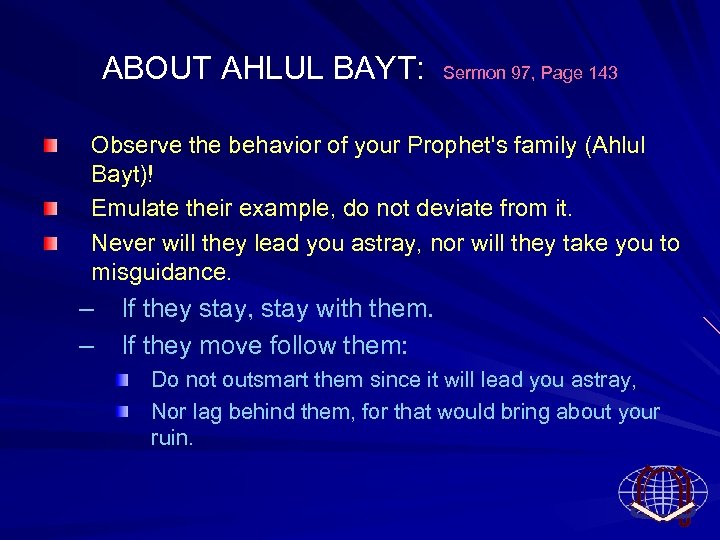 ABOUT AHLUL BAYT: Sermon 97, Page 143

Observe the behavior of your Prophet's family (Ahlul Bayt)!

Emulate their example, do not deviate from it.

Never will they lead you astray, nor will they take you to misguidance.

– If they stay, stay with them.

– If they move follow them:

Do not outsmart them since it will lead you astray,

Nor lag behind them, for that would bring about your ruin.